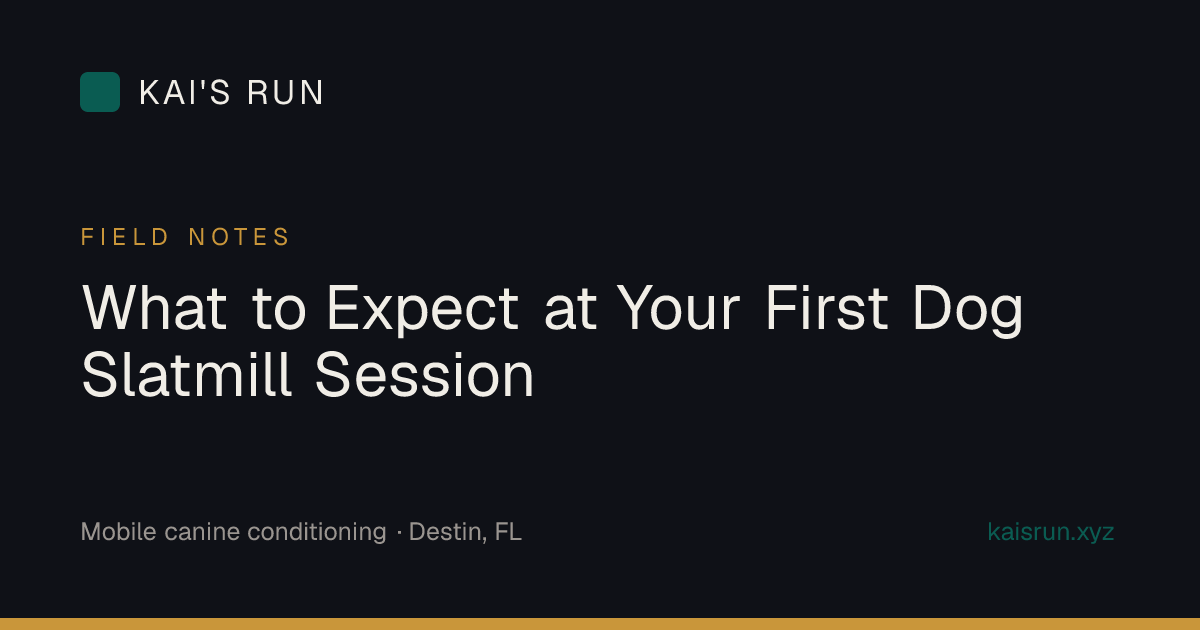 KAI'S RUN

FIELD NOTES

What to Expect at Your First Dog Slatmill Session

Mobile canine conditioning · Destin, FL

kaisrun.xyz